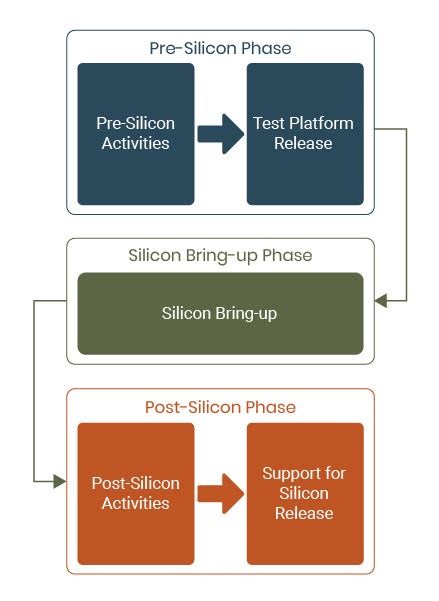 Pre-Silicon Phase

Pre-Silicon Activities

Test Platform Release

Silicon Bring-up Phase

Silicon Bring-up

Post-Silicon Phase

Post-Silicon Activities

Support for Silicon Release